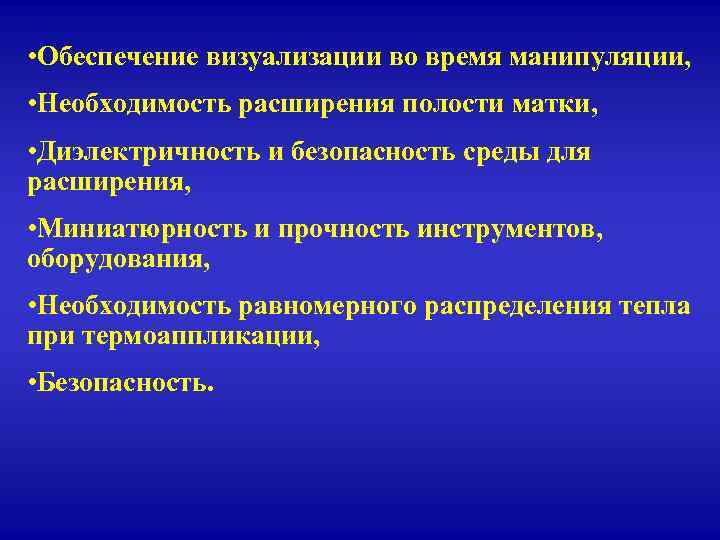 •Обеспечение визуализации во время манипуляции,

•Необходимость расширения полости матки,

•Диэлектричность и безопасность среды для расширения,

•Миниатюрность и прочность инструментов, оборудования,

•Необходимость равномерного распределения тепла при термоаппликации,

•Безопасность.